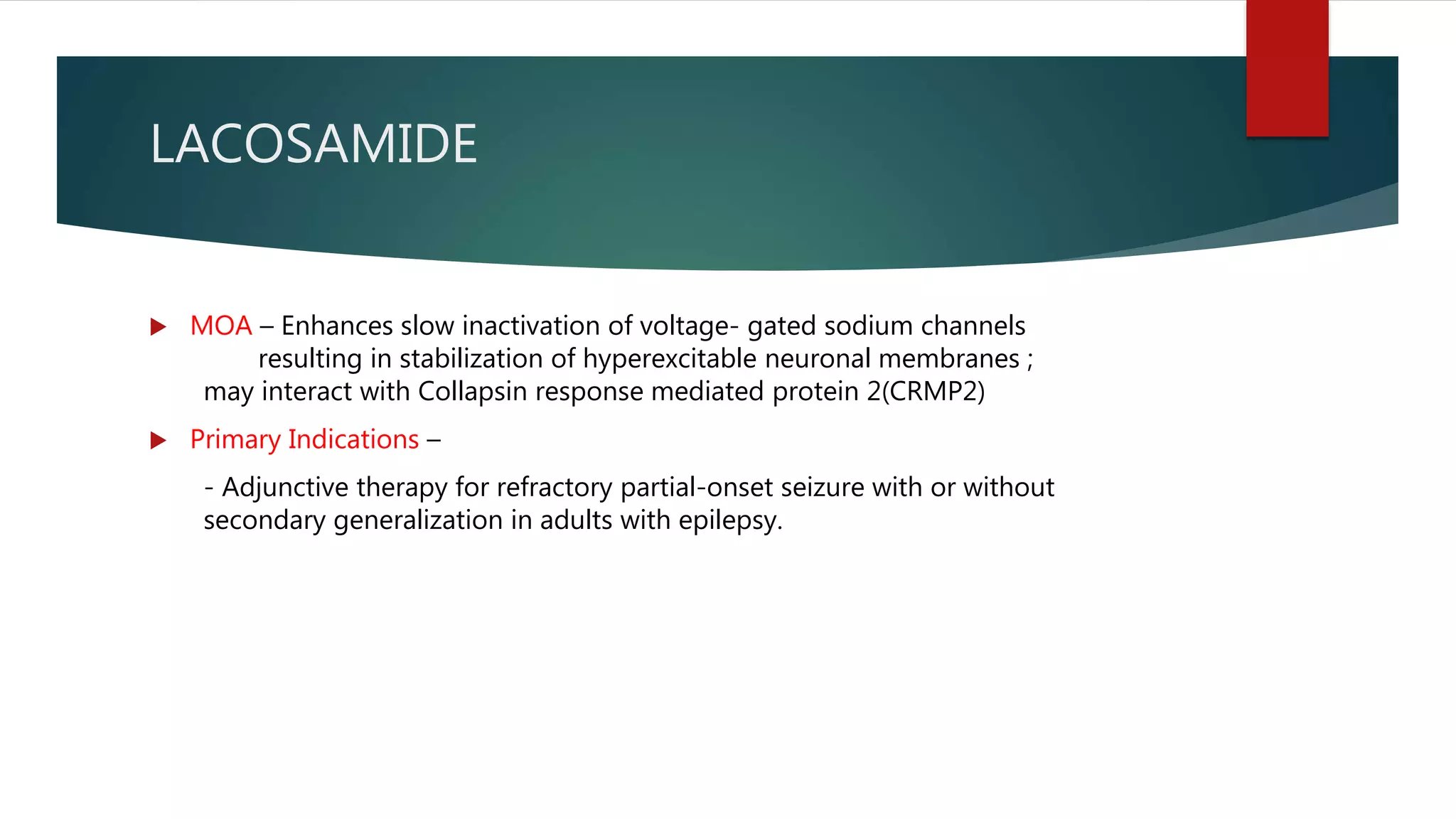 LACOSAMIDE

MOA – Enhances slow inactivation of voltage- gated sodium channels resulting in stabilization of hyperexcitable neuronal membranes ; may interact with Collapsin response mediated protein 2(CRMP2)

Primary Indications –

- Adjunctive therapy for refractory partial-onset seizure with or without secondary generalization in adults with epilepsy.